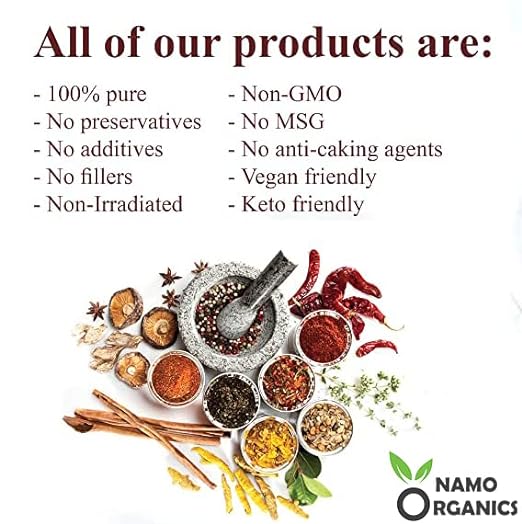 All of our products are:

- 100% pure
- No preservatives
- No additives
- No fillers
- Non-Irradiated

- Non-GMO
- No MSG
- No anti-caking agents
- Vegan friendly
- Keto friendly

NAMO ORGANICS